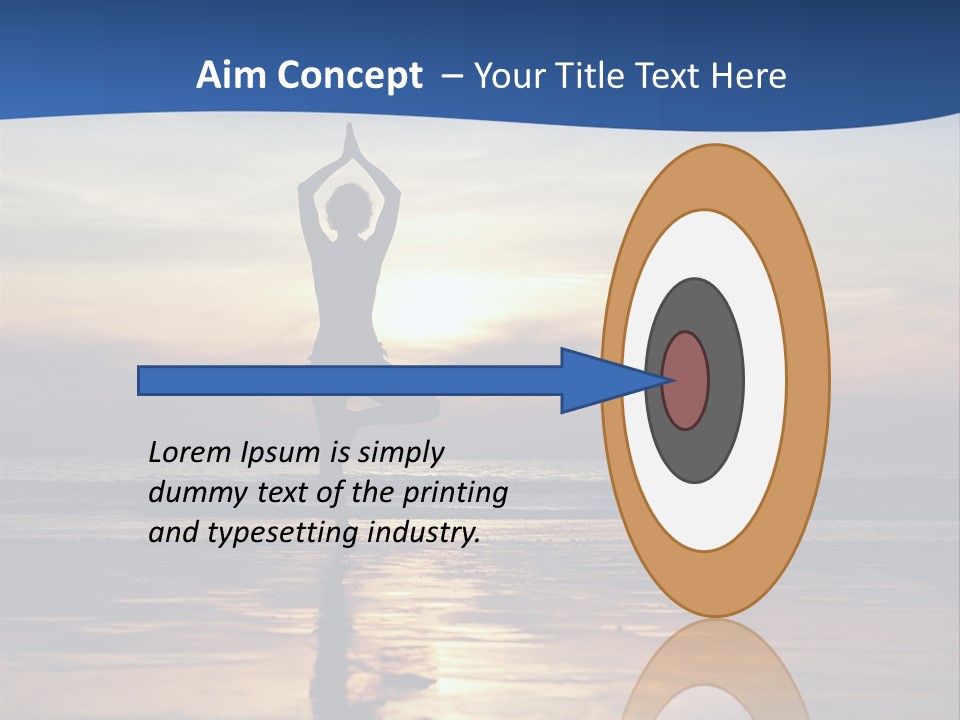 Aim Concept – Your Title Text Here

Lorem Ipsum is simply dummy text of the printing and typesetting industry.